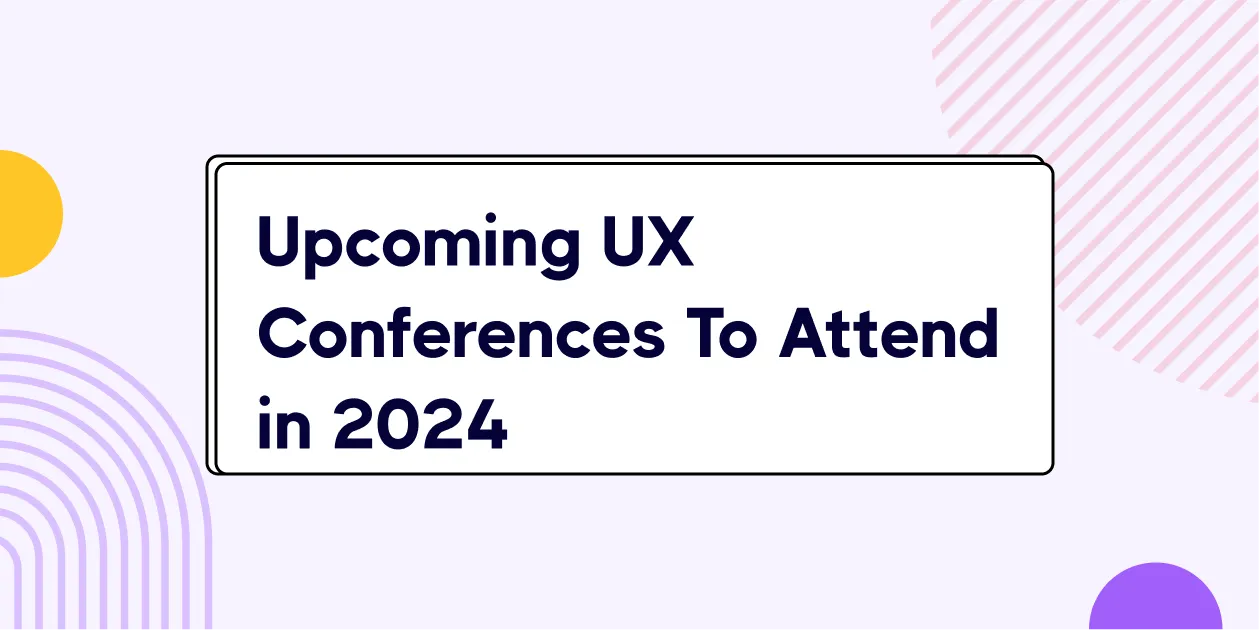 Upcoming UX Conferences To Attend in 2024